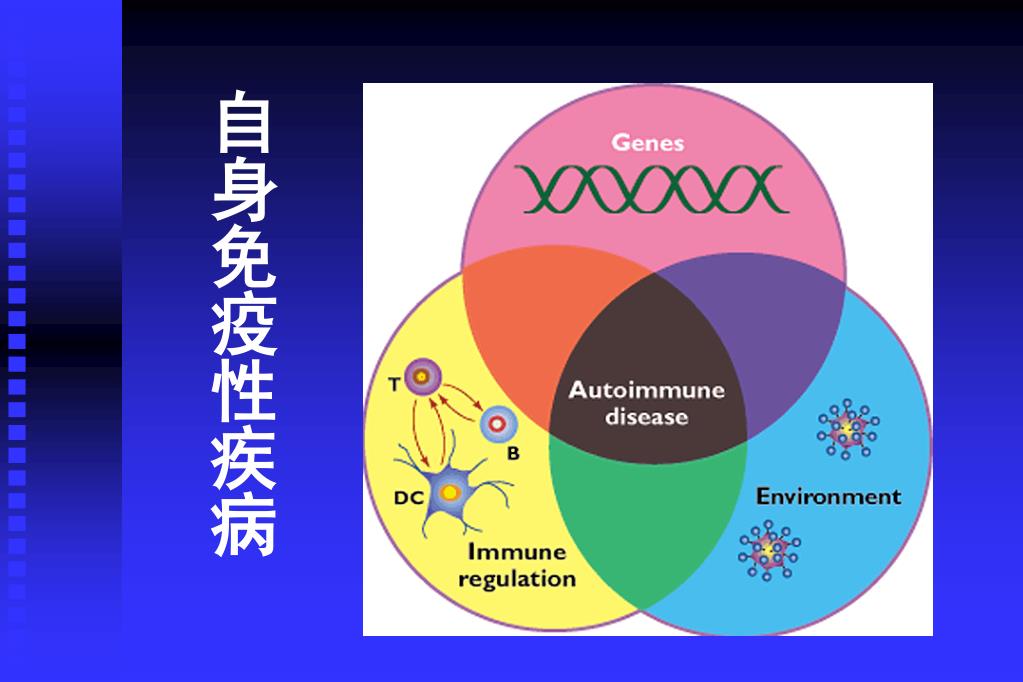 自身免疫性疾病

Genes

Autoimmune disease

T

B

DC

Immune regulation

Environment